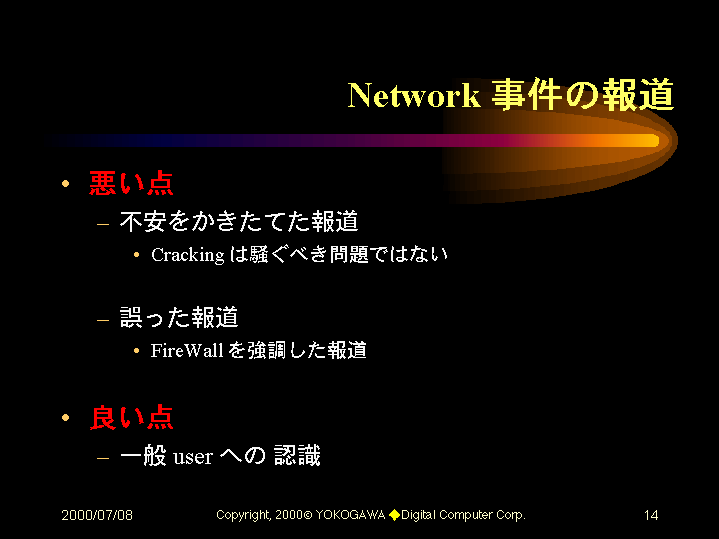 Network 事件の報道

• 悪い点
– 不安をかきたてた報道
• Cracking は騒ぐべき問題ではない

– 誤った報道
• FireWall を強調した報道

• 良い点
– 一般 user への 認識

2000/07/08

Copyright, 2000© YOKOGAWA ◆Digital Computer Corp.

14